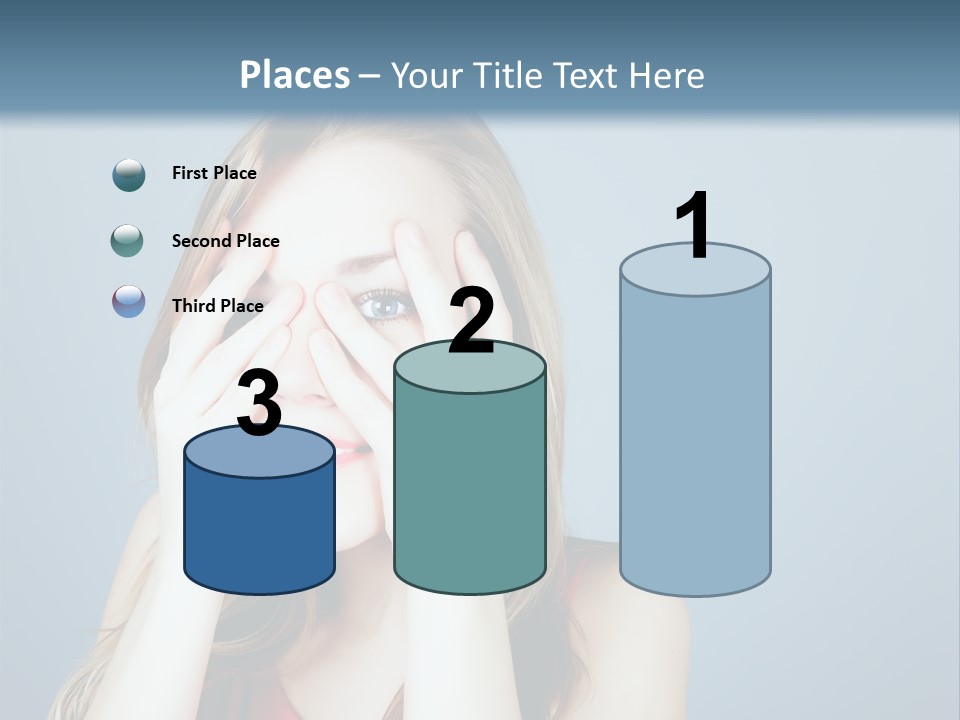 Places – Your Title Text Here

First Place

Second Place

Third Place

3

2

1